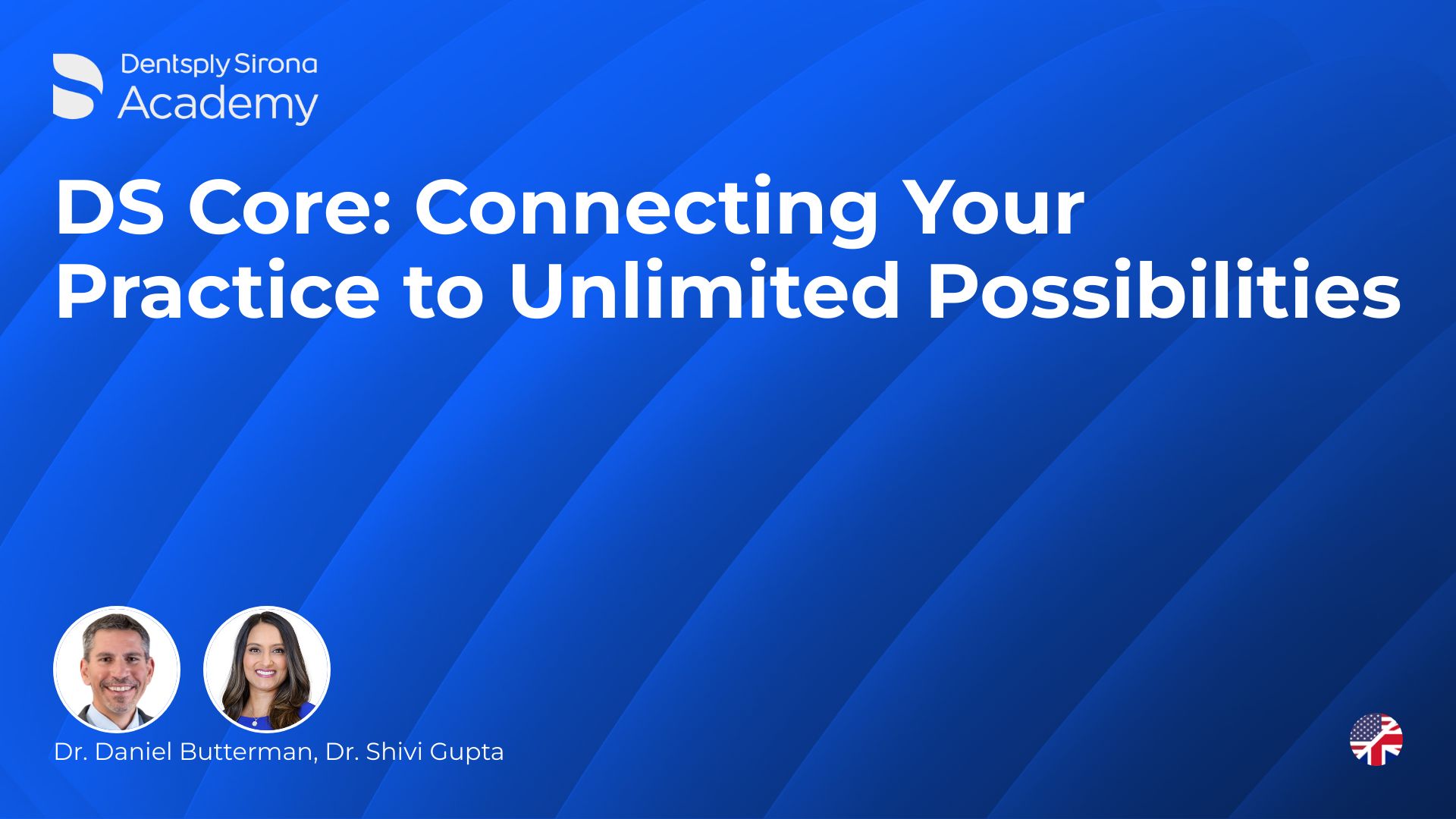 Dentsply Sirona
Academy

DS Core: Connecting Your Practice to Unlimited Possibilities

Dr. Daniel Butterman, Dr. Shivi Gupta